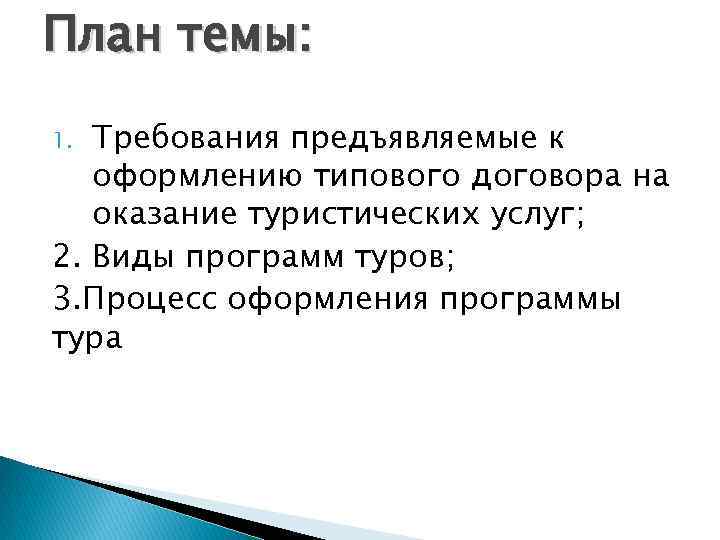 План темы:

1. Требования предъявляемые к оформлению типового договора на оказание туристических услуг;

2. Виды программ туров;

3.Процесс оформления программы тура